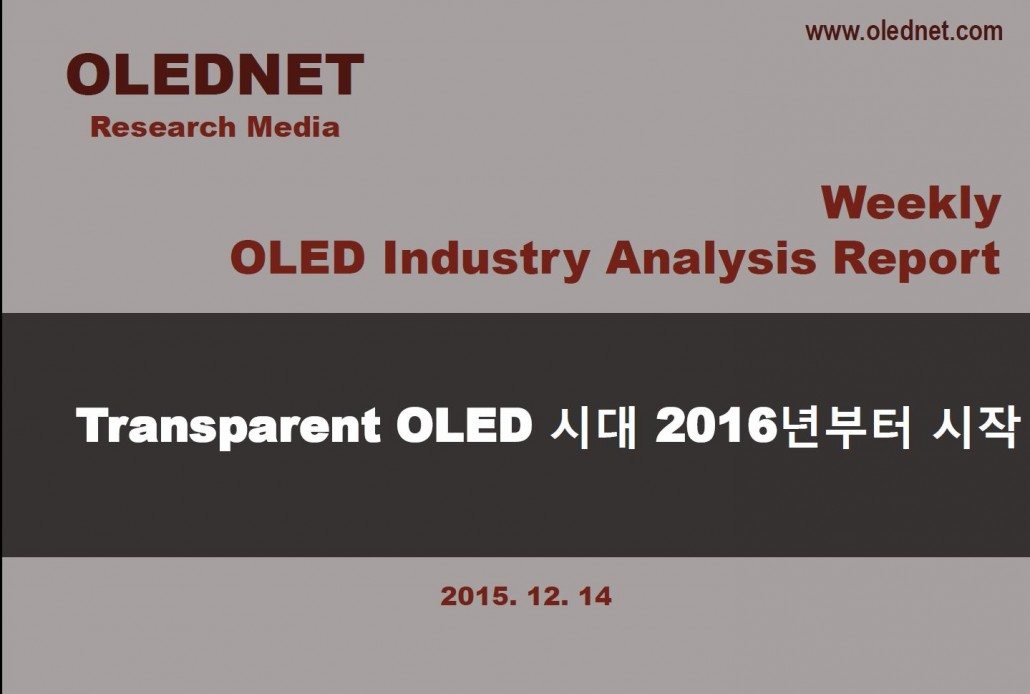 www.olednet.com

OLEDNET
Research Media

Weekly
OLED Industry Analysis Report

Transparent OLED 시대 2016년부터 시작

2015. 12. 14